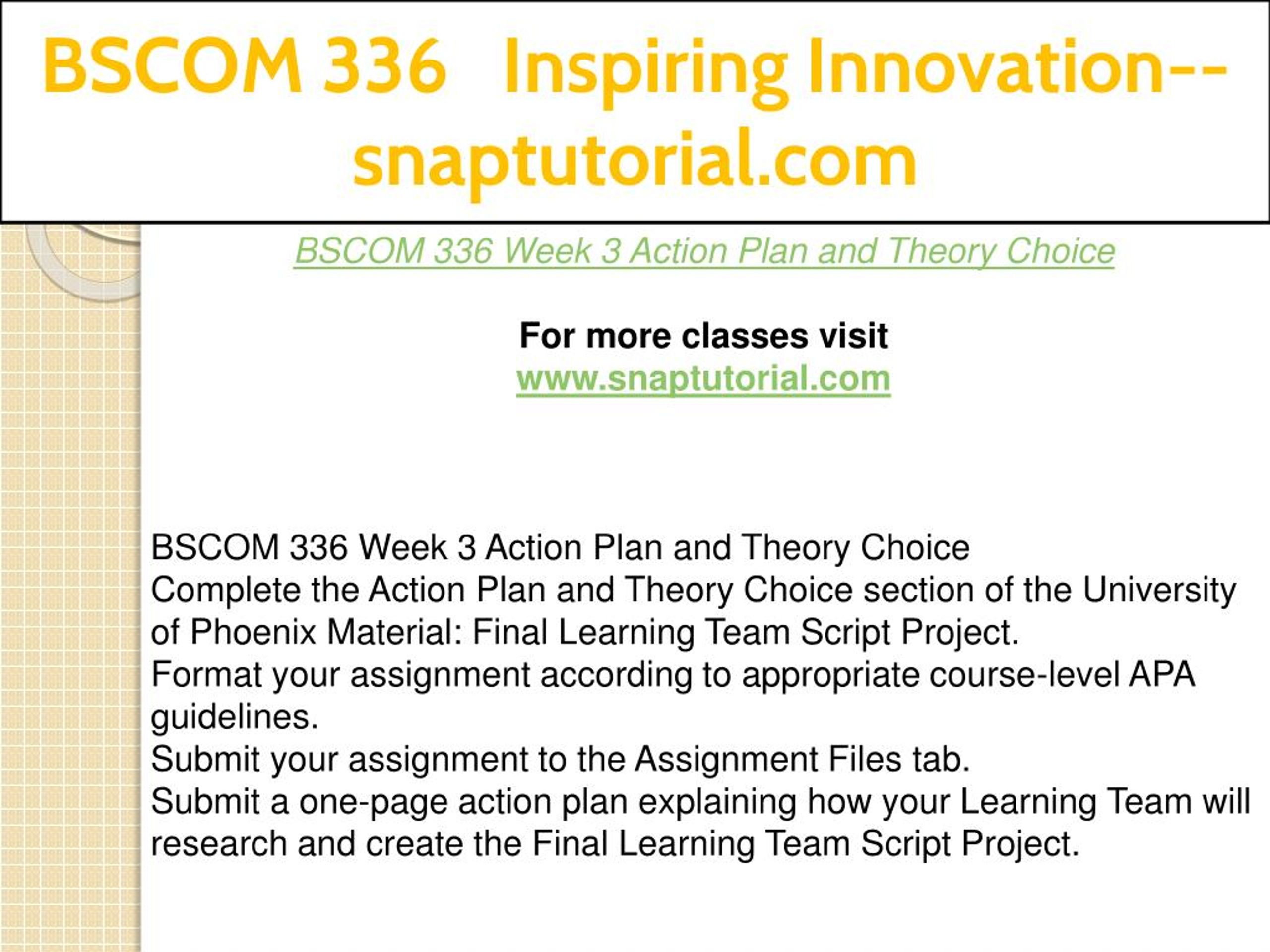 BSCOM 336 Inspiring Innovation--snaptutorial.com

BSCOM 336 Week 3 Action Plan and Theory Choice

For more classes visit
www.snaptutorial.com

BSCOM 336 Week 3 Action Plan and Theory Choice
Complete the Action Plan and Theory Choice section of the University of Phoenix Material: Final Learning Team Script Project.
Format your assignment according to appropriate course-level APA guidelines.
Submit your assignment to the Assignment Files tab.
Submit a one-page action plan explaining how your Learning Team will research and create the Final Learning Team Script Project.